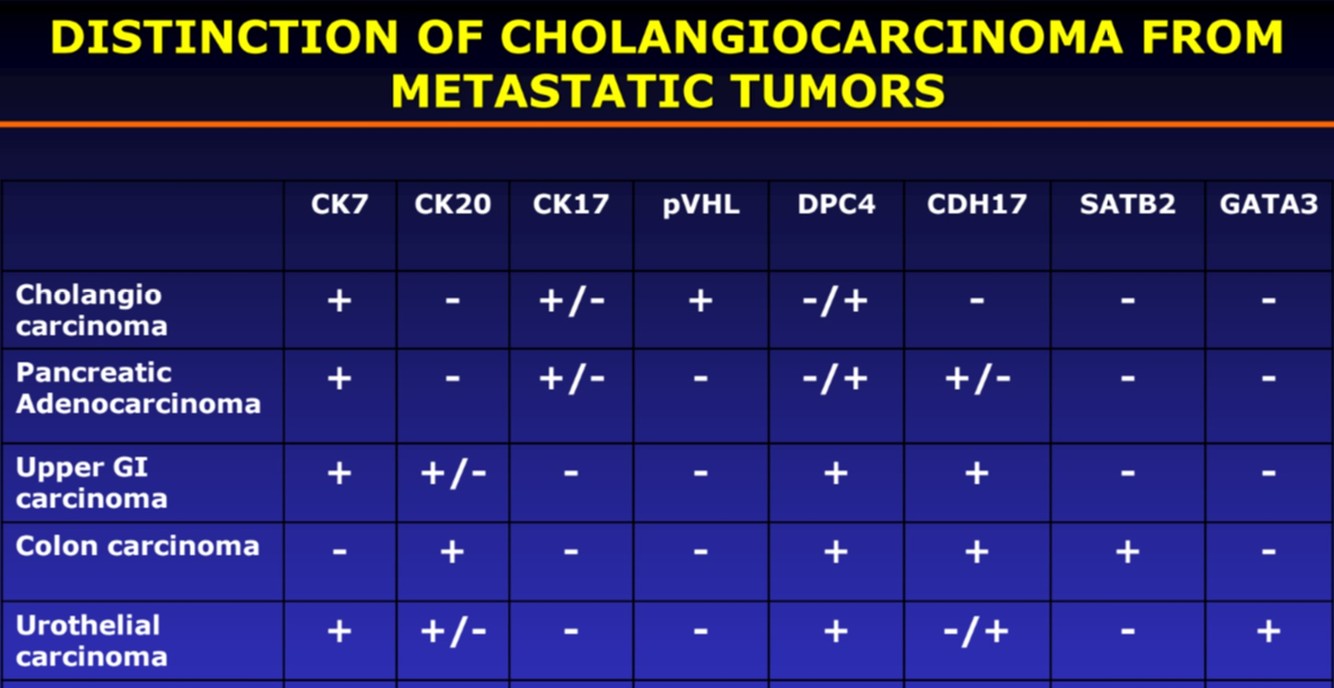 DISTINCTION OF CHOLANGIOCARCINOMA FROM METASTATIC TUMORS

| | CK7 | CK20 | CK17 | pVHL | DPC4 | CDH17 | SATB2 | GATA3 |
|---|---|---|---|---|---|---|---|---|
| Cholangio carcinoma | + | - | +/- | + | -/+ | - | - | - |
| Pancreatic Adenocarcinoma | + | - | +/- | - | -/+ | +/- | - | - |
| Upper GI carcinoma | + | +/- | - | - | + | + | - | - |
| Colon carcinoma | - | + | - | - | + | + | + | - |
| Urothelial carcinoma | + | +/- | - | - | + | -/+ | - | + |